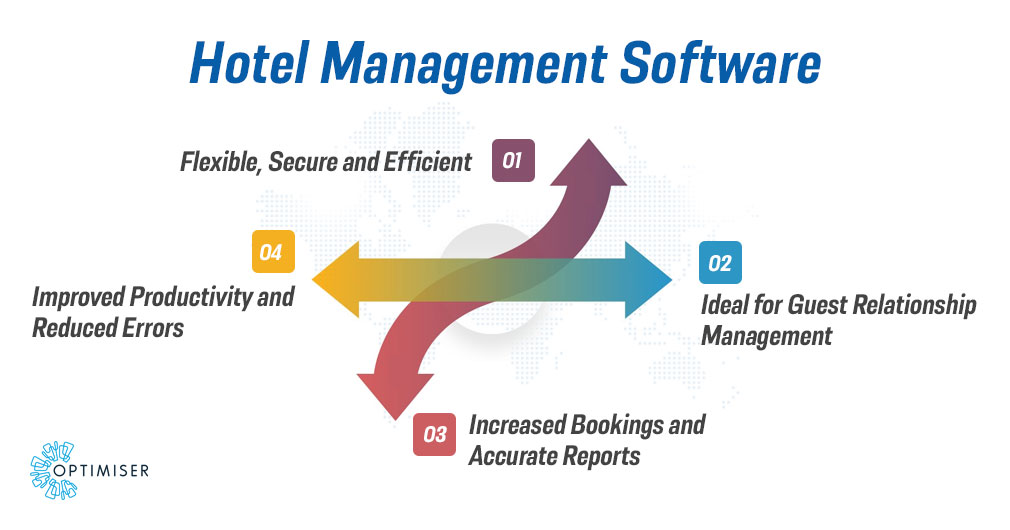 Hotel Management Software

Flexible, Secure and Efficient 01

02 Ideal for Guest Relationship Management

03 Increased Bookings and Accurate Reports

04 Improved Productivity and Reduced Errors

OPTIMISER